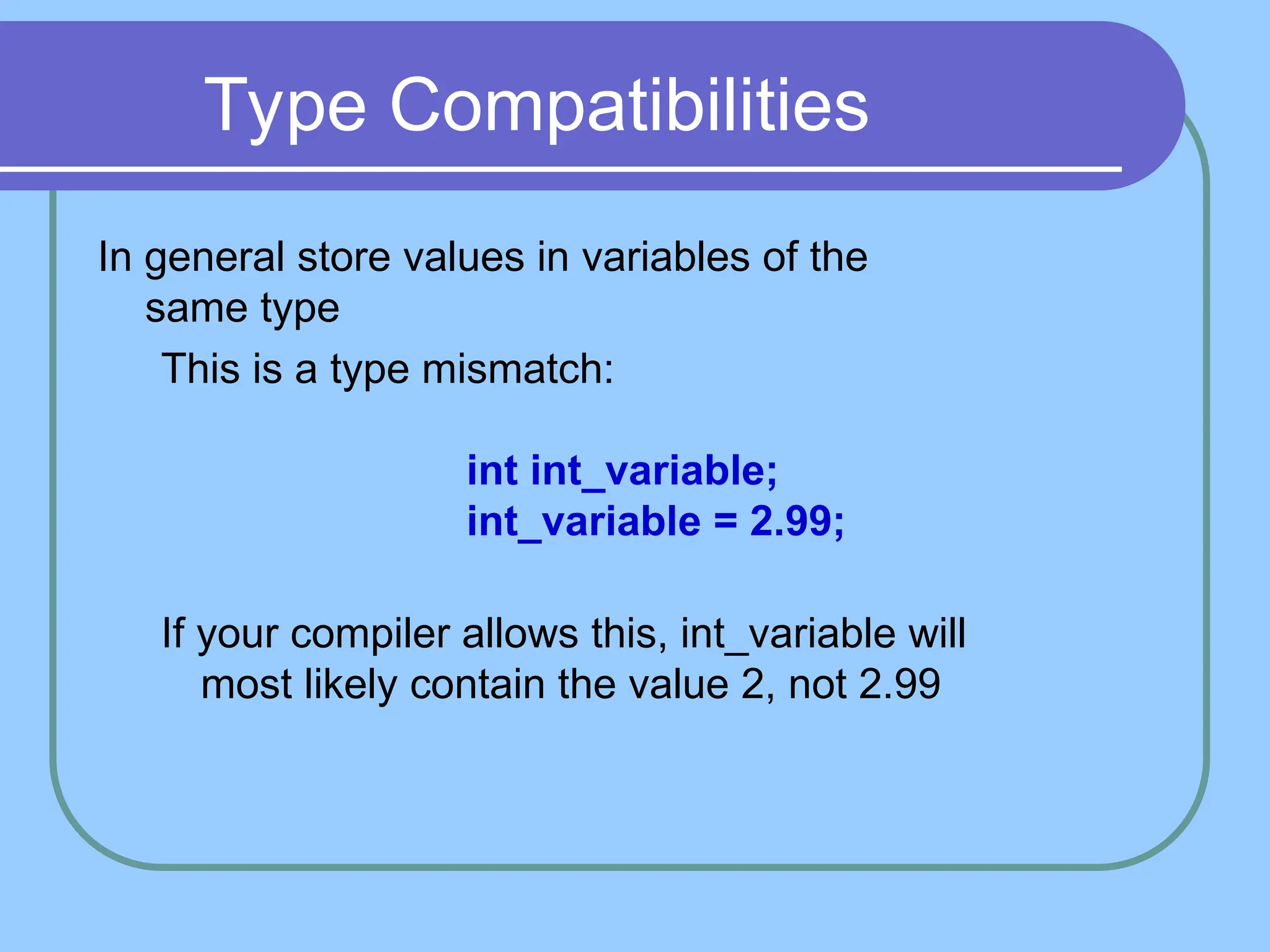 Type Compatibilities

In general store values in variables of the same type

This is a type mismatch:

int int_variable;
int_variable = 2.99;

If your compiler allows this, int_variable will most likely contain the value 2, not 2.99